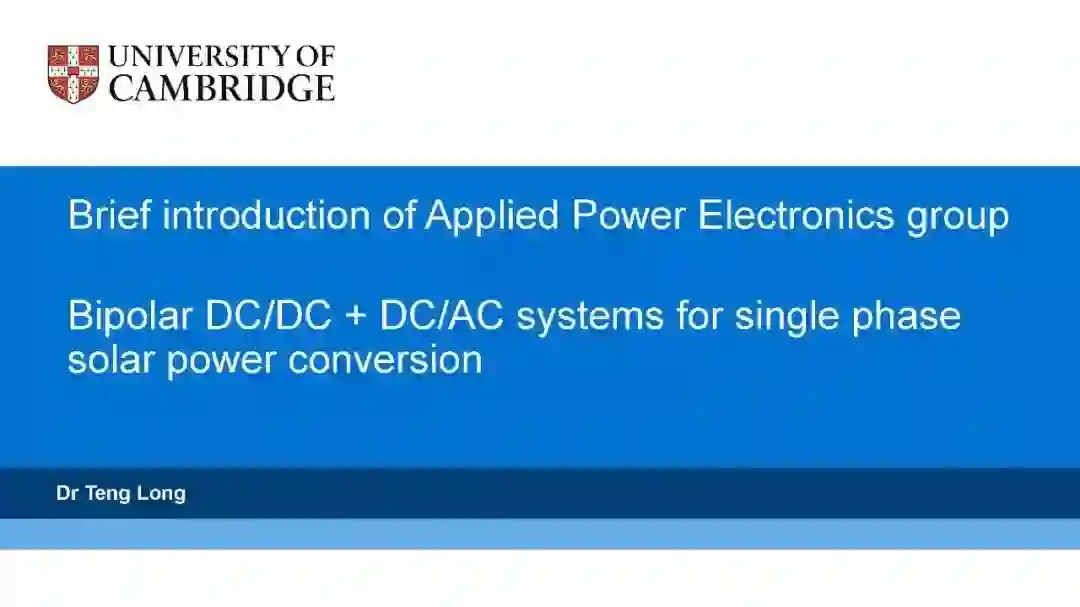 UNIVERSITY OF CAMBRIDGE

Brief introduction of Applied Power Electronics group

Bipolar DC/DC + DC/AC systems for single phase solar power conversion

Dr Teng Long